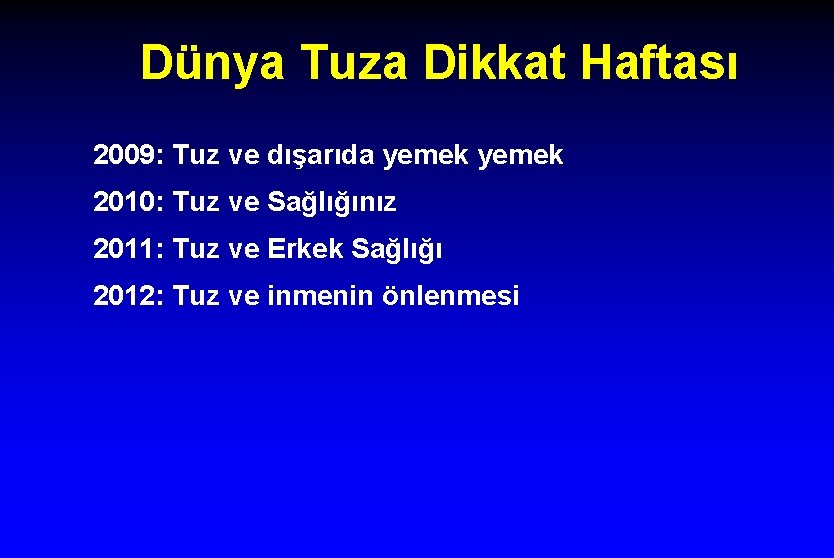 Dünya Tuza Dikkat Haftası

2009: Tuz ve dışarıda yemek yemek

2010: Tuz ve Sağlığınız

2011: Tuz ve Erkek Sağlığı

2012: Tuz ve inmenin önlenmesi